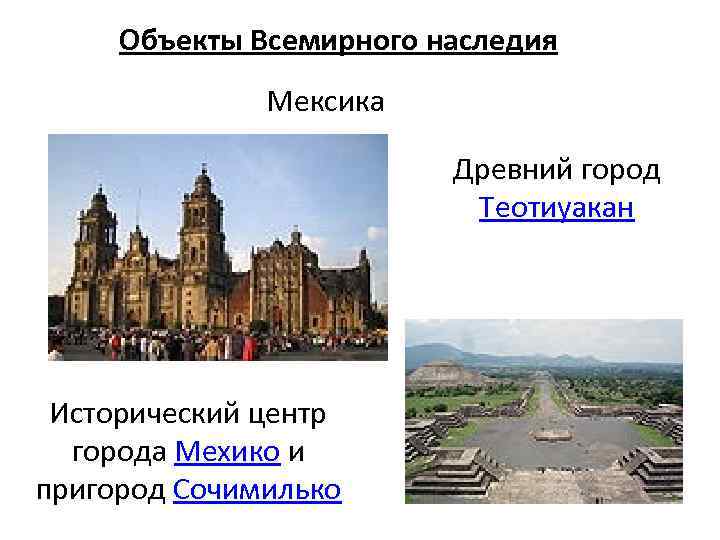 Объекты Всемирного наследия

Мексика

Древний город Теотиуакан

Исторический центр города Мехико и пригород Сочимилько